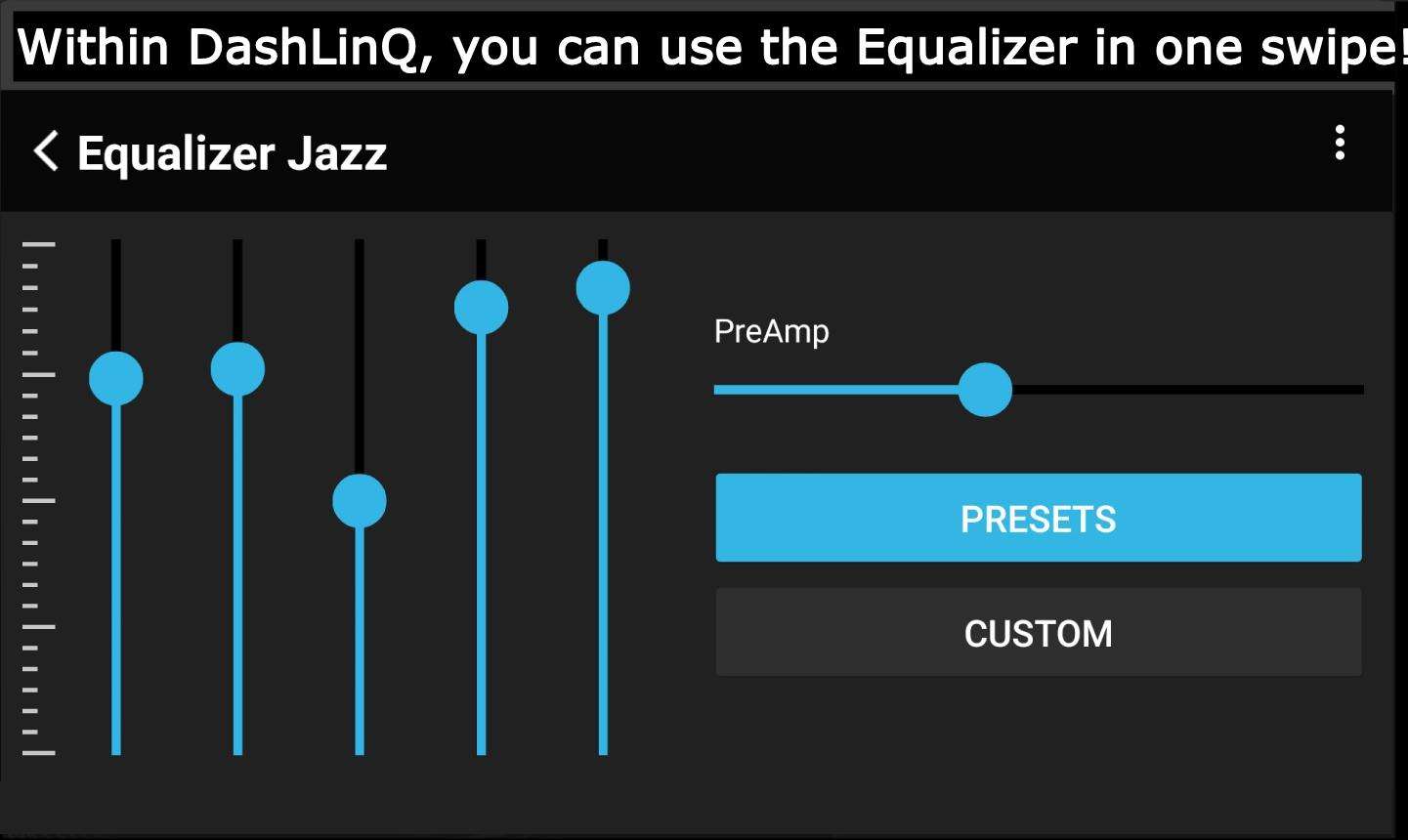 Within DashLinQ, you can use the Equalizer in one swipe!

Equalizer Jazz

PreAmp

PRESETS

CUSTOM